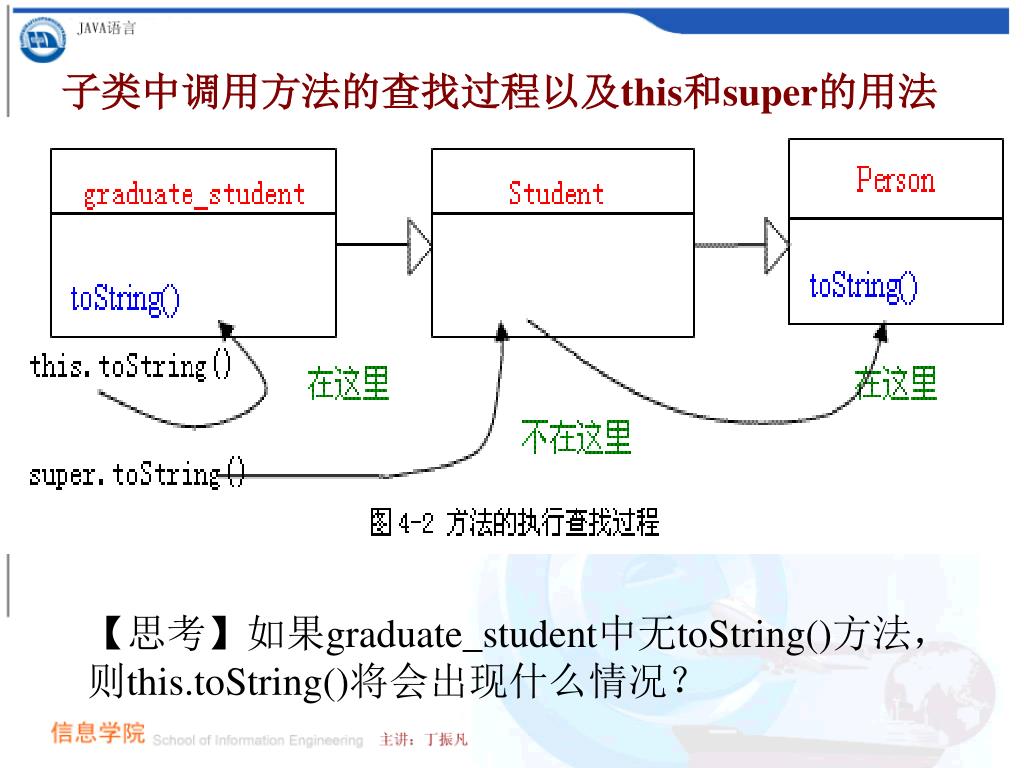 JAVA语言

子类中调用方法的查找过程以及this和super的用法

graduate_student

toString()

Student

Person

toString()

this.toString()

在这里

不在这里

在这里

super.toString()

图4-2 方法的执行查找过程

【思考】如果graduate_student中无toString()方法，则this.toString()将会出现什么情况？

信息学院 School of Information Engineering 主讲：丁振凡